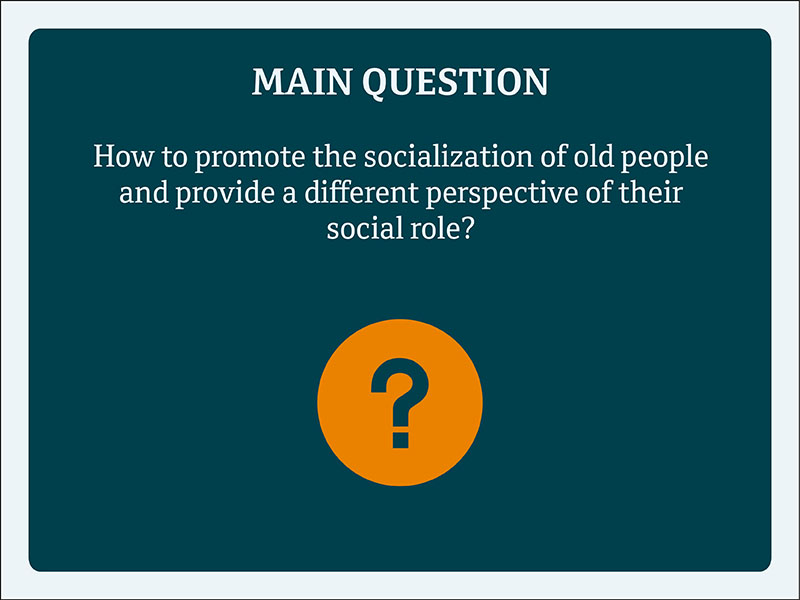 MAIN QUESTION

How to promote the socialization of old people and provide a different perspective of their social role?

?